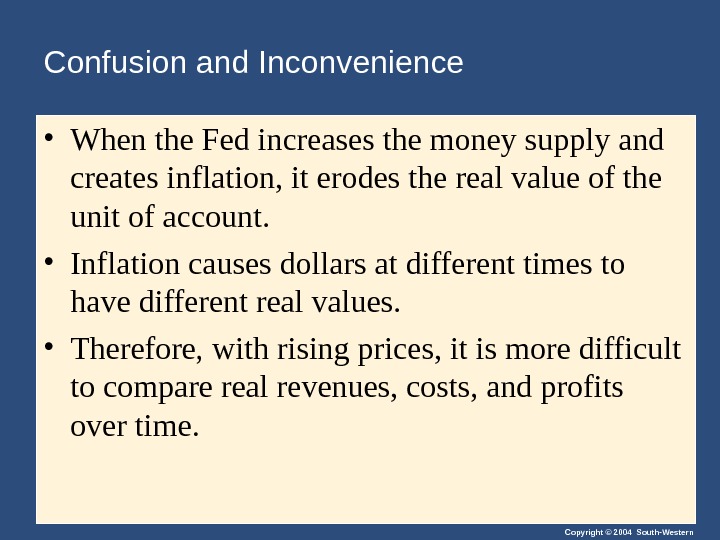 Confusion and Inconvenience

• When the Fed increases the money supply and creates inflation, it erodes the real value of the unit of account.

• Inflation causes dollars at different times to have different real values.

• Therefore, with rising prices, it is more difficult to compare real revenues, costs, and profits over time.

Copyright © 2004 South-Western